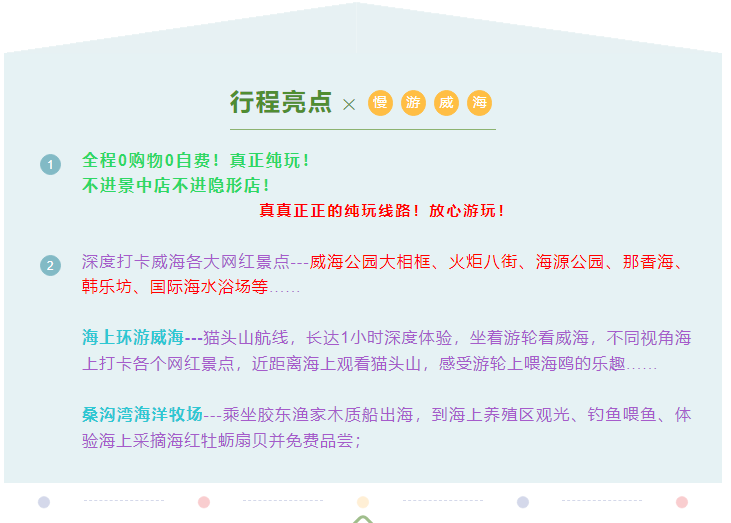 行程亮点 × 慢 游 威 海

1 全程0购物0自费！真正纯玩！
不进景中店不进隐形店！
真真正正的纯玩线路！放心游玩！

2 深度打卡威海各大网红景点---威海公园大相框、火炬八街、海源公园、那香海、韩乐坊、国际海水浴场等……

海上环游威海---猫头山航线，长达1小时深度体验，坐着游轮看威海，不同视角海上打卡各个网红景点，近距离海上观看猫头山，感受游轮上喂海鸥的乐趣……

桑沟湾海洋牧场---乘坐胶东渔家木质船出海，到海上养殖区观光、钓鱼喂鱼、体验海上采摘海红牡蛎扇贝并免费品尝；